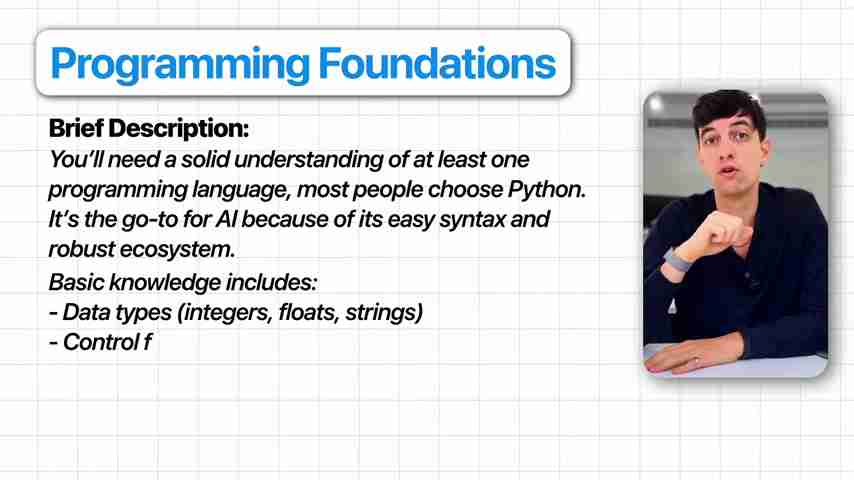 Programming Foundations

Brief Description:
You'll need a solid understanding of at least one programming language, most people choose Python. It's the go-to for AI because of its easy syntax and robust ecosystem.

Basic knowledge includes:
- Data types (integers, floats, strings)
- Control f